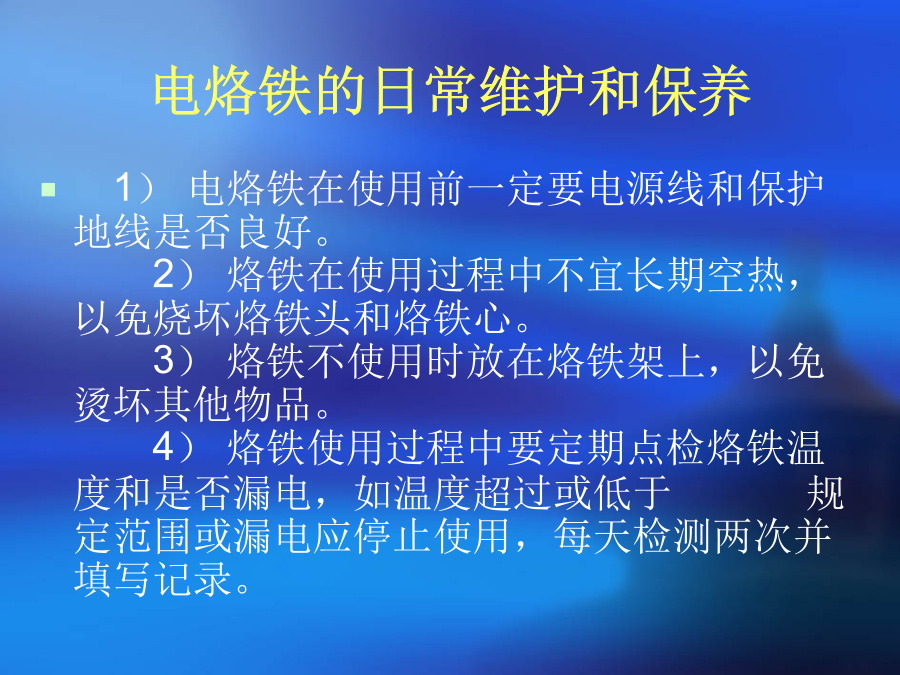 电烙铁的日常维护和保养

1） 电烙铁在使用前一定要电源线和保护地线是否良好。

2） 烙铁在使用过程中不宜长期空热，以免烧坏烙铁头和烙铁心。

3） 烙铁不使用时放在烙铁架上，以免烫坏其他物品。

4） 烙铁使用过程中要定期点检烙铁温度和是否漏电，如温度超过或低于 规定范围或漏电应停止使用，每天检测两次并填写记录。